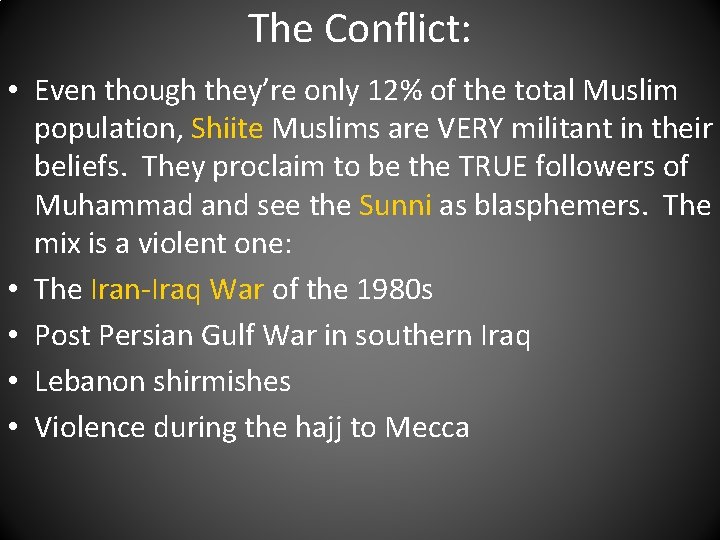 The Conflict:

• Even though they're only 12% of the total Muslim population, Shiite Muslims are VERY militant in their beliefs. They proclaim to be the TRUE followers of Muhammad and see the Sunni as blasphemers. The mix is a violent one:
• The Iran-Iraq War of the 1980s
• Post Persian Gulf War in southern Iraq
• Lebanon shirmishes
• Violence during the hajj to Mecca